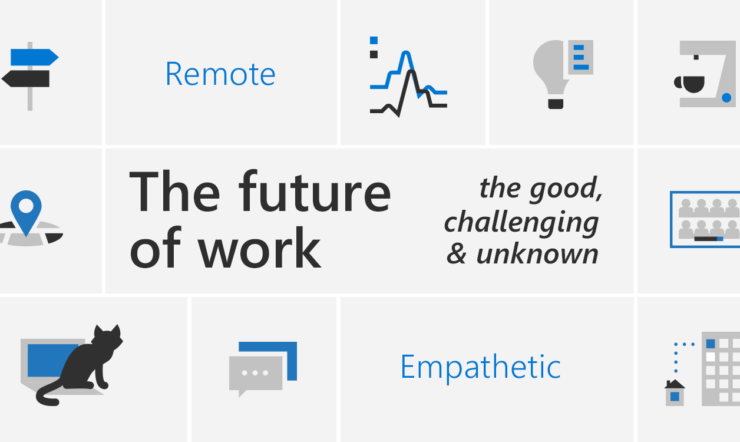 Remote

The future of work

the good, challenging & unknown

Empathetic